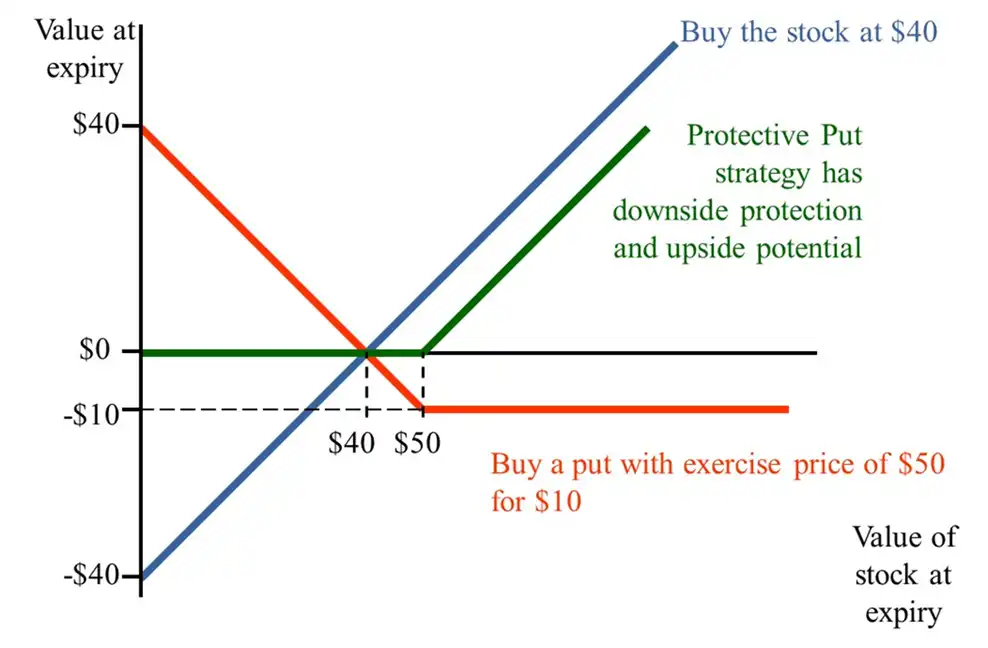 Value at expiry

Buy the stock at \$40

\$40

Protective Put strategy has downside protection and upside potential

\$0

-\$10

\$40 \$50

Buy a put with exercise price of \$50 for \$10

Value of stock at expiry

-\$40